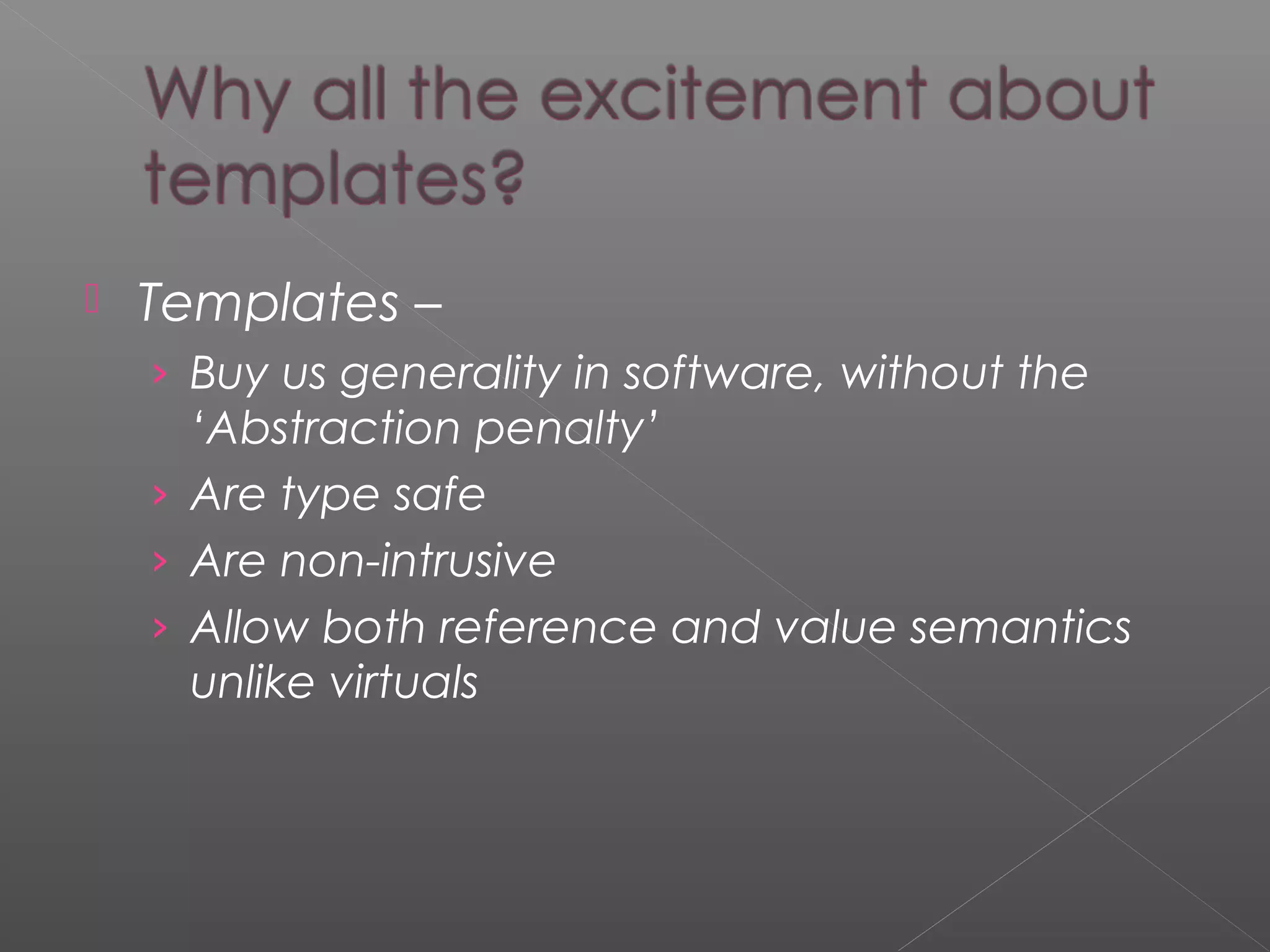 Why all the excitement about templates?

Templates –

› Buy us generality in software, without the 'Abstraction penalty'

› Are type safe

› Are non-intrusive

› Allow both reference and value semantics unlike virtuals